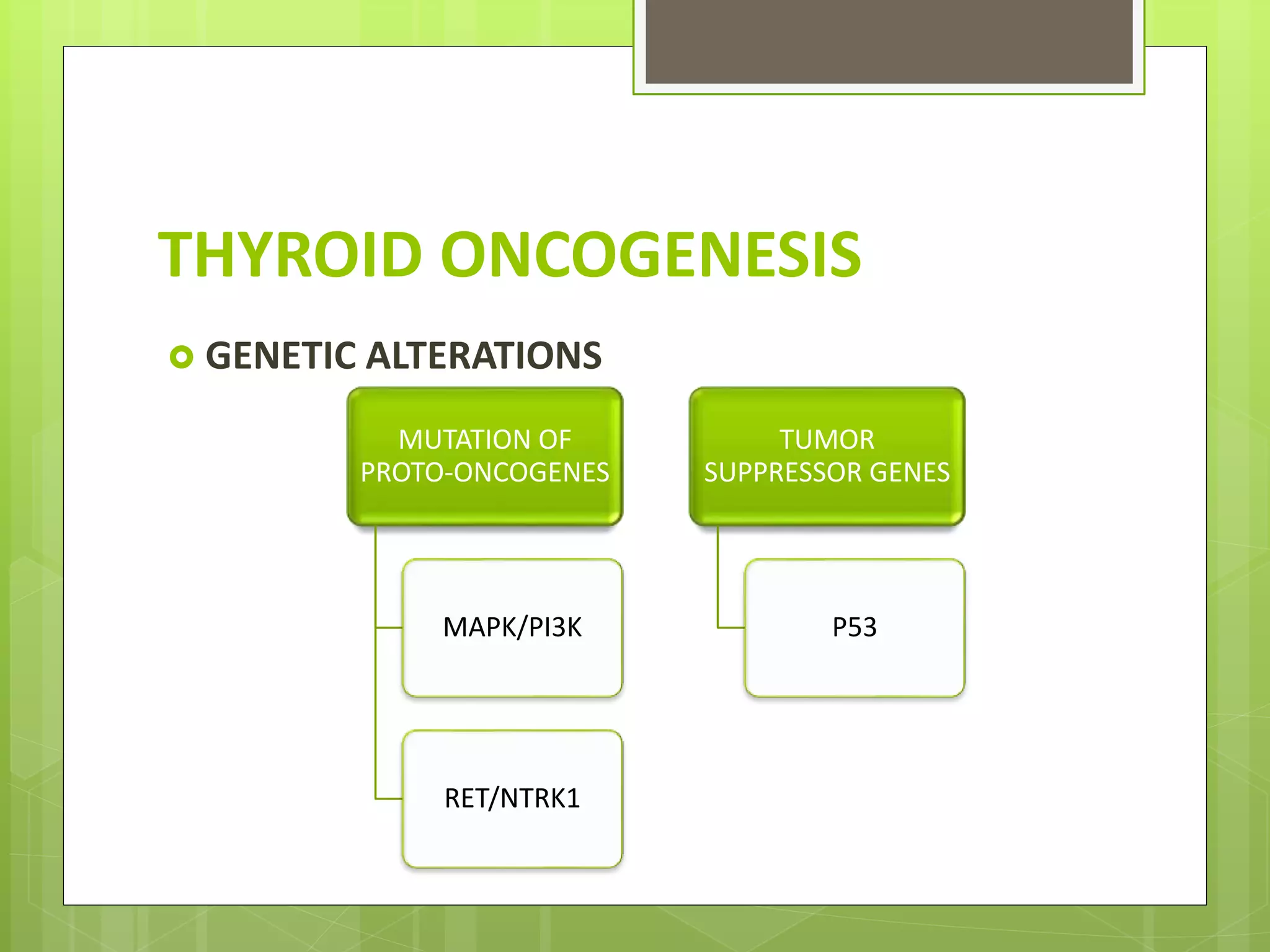 THYROID ONCOGENESIS

GENETIC ALTERATIONS

MUTATION OF PROTO-ONCOGENES

MAPK/PI3K

RET/NTRK1

TUMOR SUPPRESSOR GENES

P53